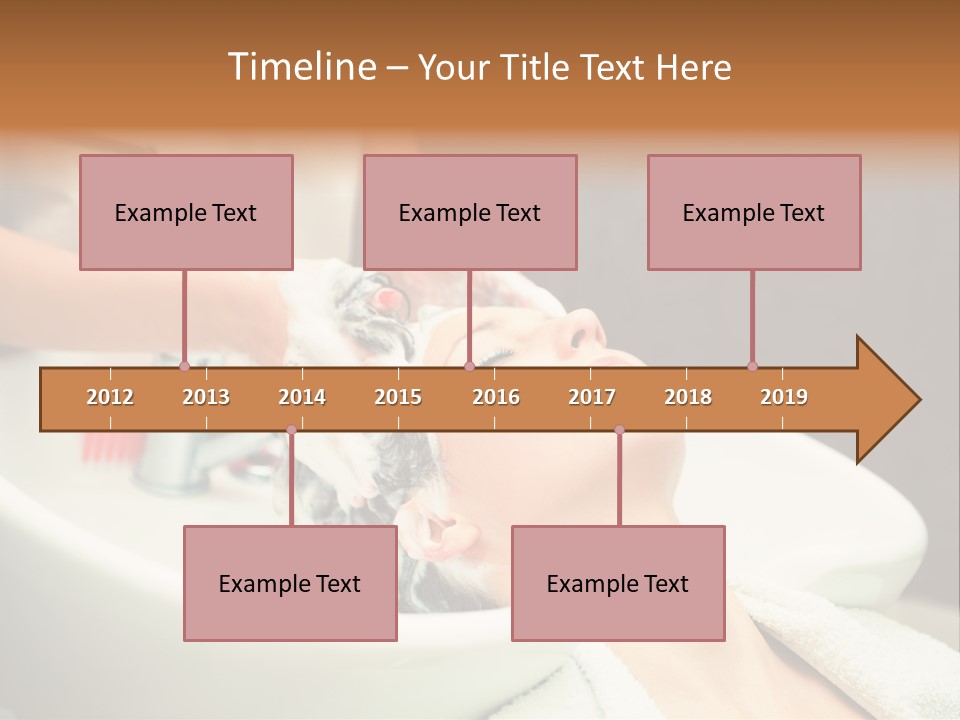 Timeline – Your Title Text Here

Example Text

Example Text

Example Text

2012 2013 2014 2015 2016 2017 2018 2019

Example Text

Example Text